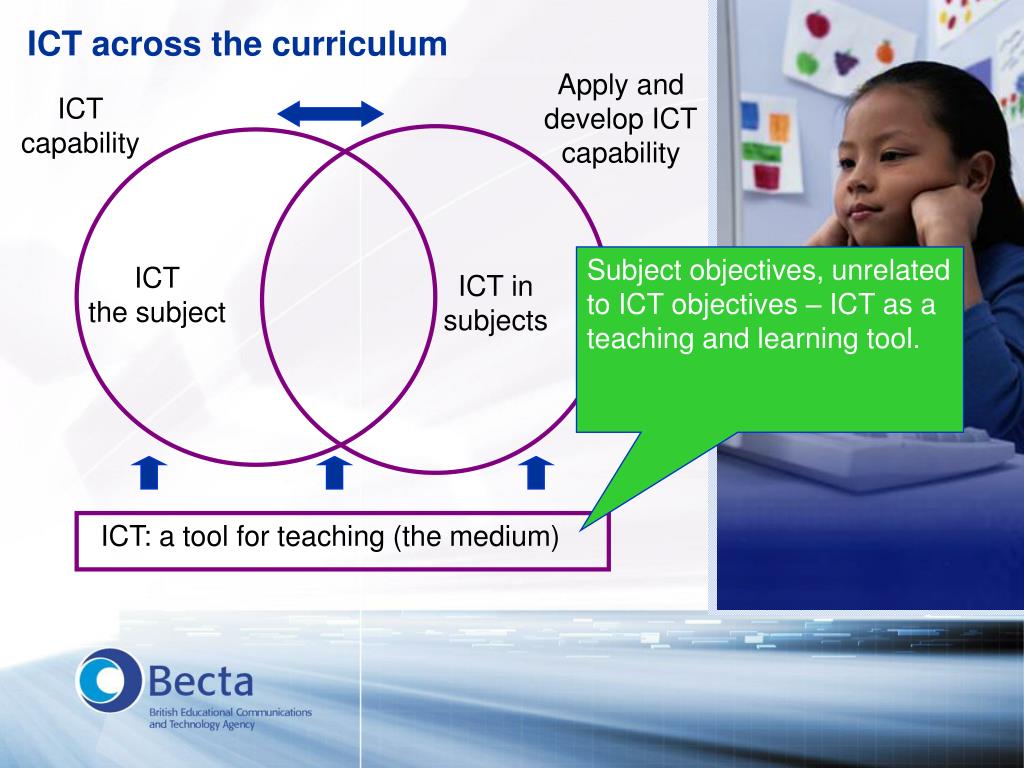 ICT across the curriculum

ICT capability

Apply and develop ICT capability

ICT the subject

ICT in subjects

Subject objectives, unrelated to ICT objectives – ICT as a teaching and learning tool.

ICT: a tool for teaching (the medium)

Becta
British Educational Communications and Technology Agency